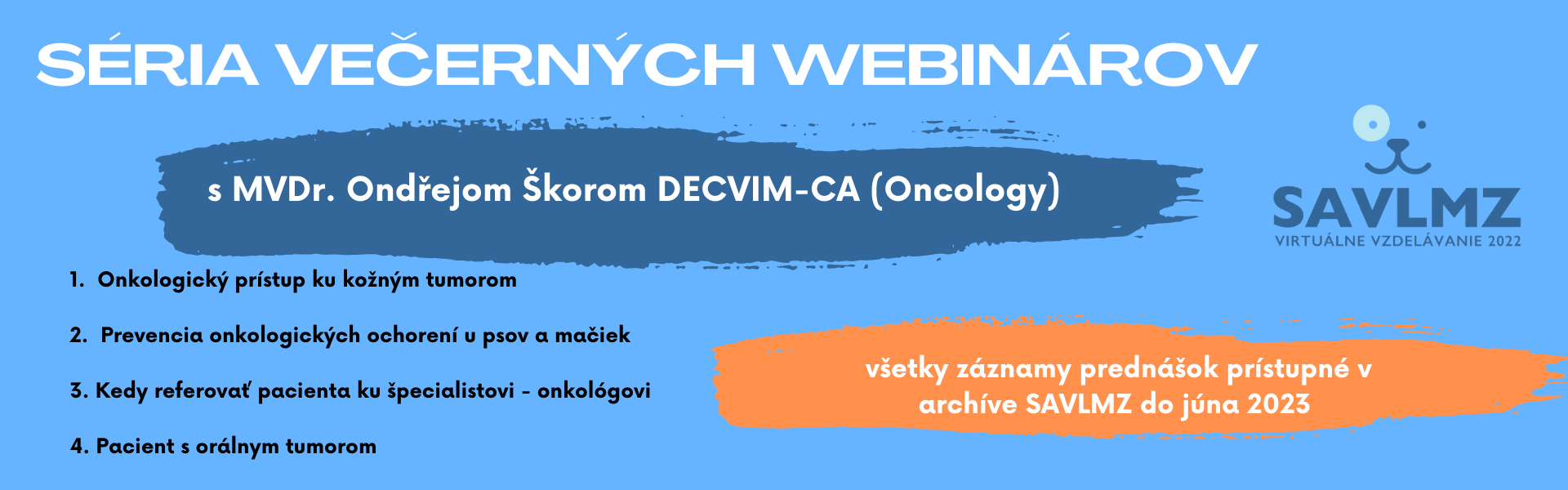 SÉRIA VEČERNÝCH WEBINÁROV

s MVDr. Ondřejom Škorom DECVIM-CA (Oncology)

SAVLMZ
VIRTUÁLNE VZDELÁVANIE 2022

1. Onkologický prístup ku kožným tumorom

2. Prevencia onkologických ochorení u psov a mačiek

3. Kedy referovať pacienta ku špecialistovi - onkológovi

4. Pacient s orálnym tumorom

všetky záznamy prednášok prístupné v archíve SAVLMZ do júna 2023